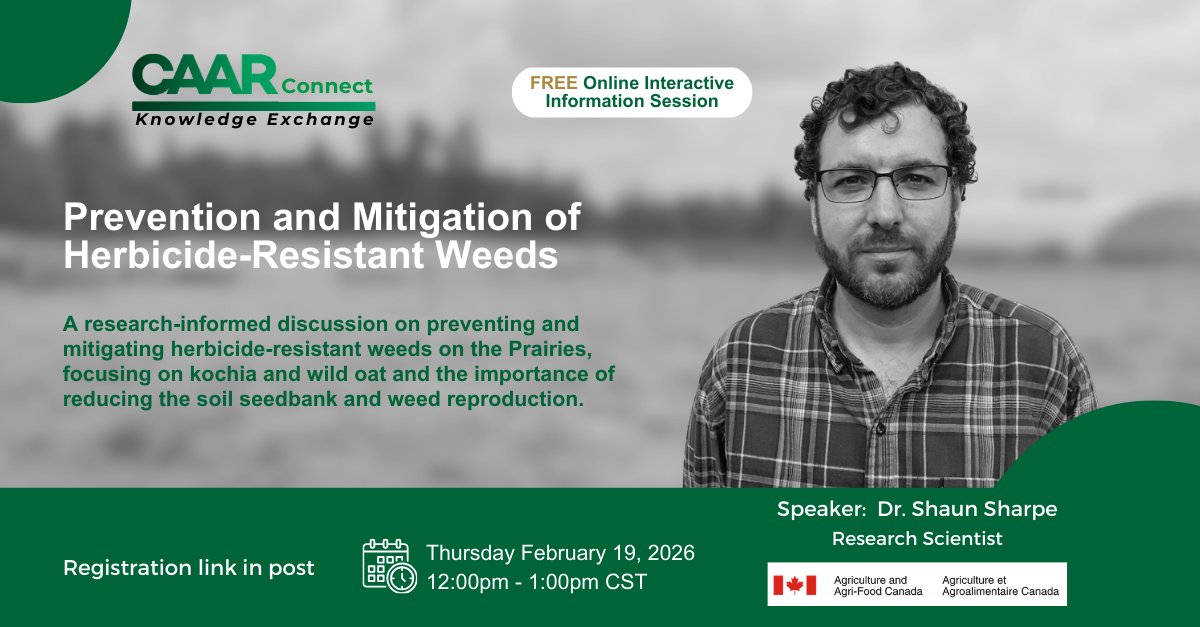 CAAR Connect
Knowledge Exchange

FREE Online Interactive Information Session

Prevention and Mitigation of Herbicide-Resistant Weeds

A research-informed discussion on preventing and mitigating herbicide-resistant weeds on the Prairies, focusing on kochia and wild oat and the importance of reducing the soil seedbank and weed reproduction.

Registration link in post

Thursday February 19, 2026
12:00pm - 1:00pm CST

Speaker: Dr. Shaun Sharpe
Research Scientist

Agriculture and Agri-Food Canada
Agriculture et Agroalimentaire Canada